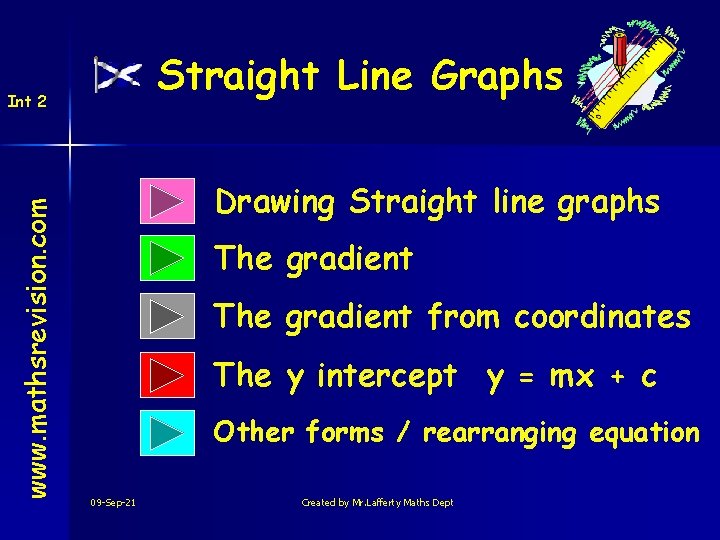 Int 2

Straight Line Graphs

www.mathsrevision.com

Drawing Straight line graphs

The gradient

The gradient from coordinates

The y intercept $y = mx + c$

Other forms / rearranging equation

09-Sep-21

Created by Mr.Lafferty Maths Dept